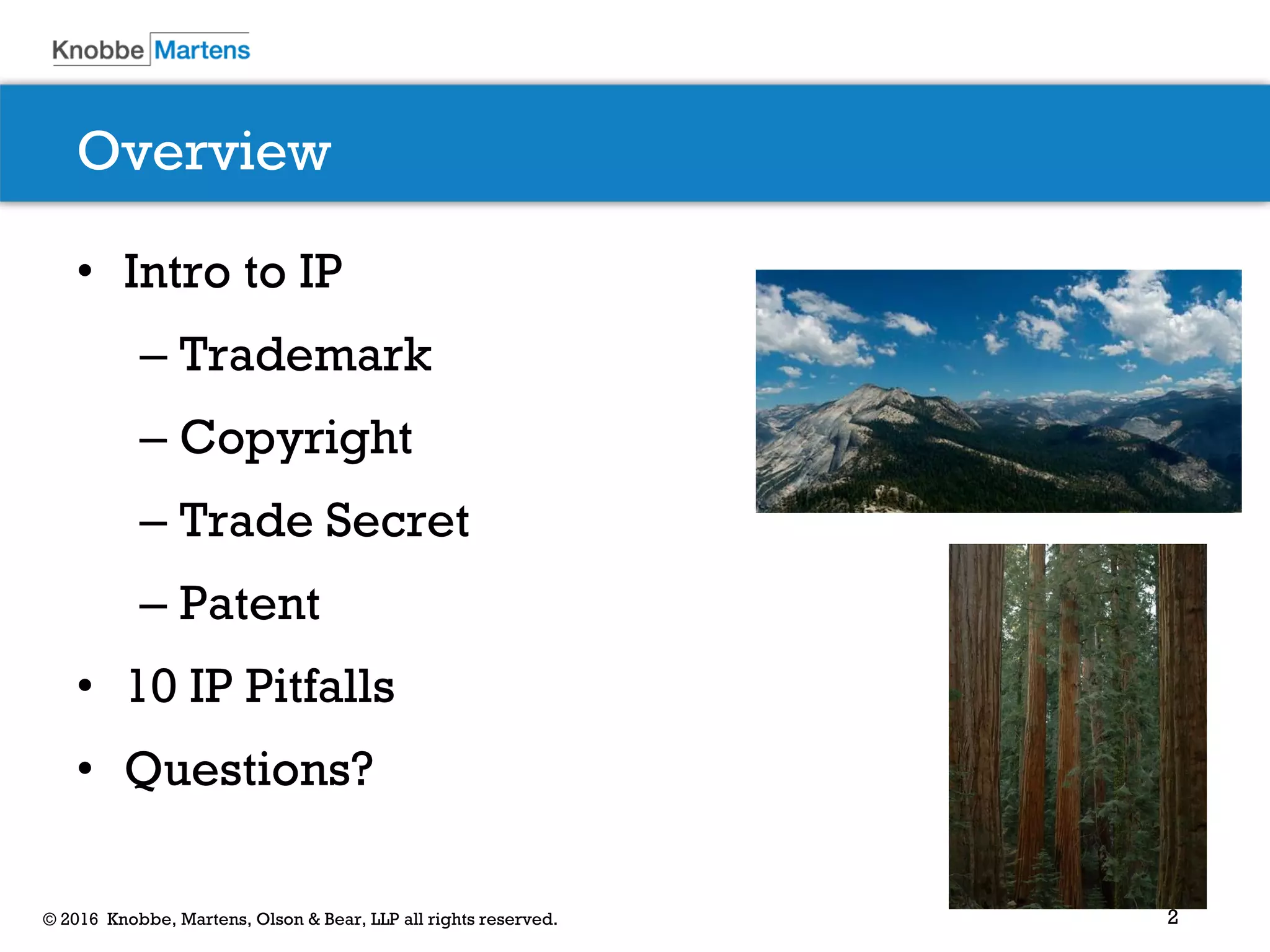 Knobbe Martens

Overview

• Intro to IP
– Trademark
– Copyright
– Trade Secret
– Patent
• 10 IP Pitfalls
• Questions?

© 2016 Knobbe, Martens, Olson & Bear, LLP all rights reserved.

2